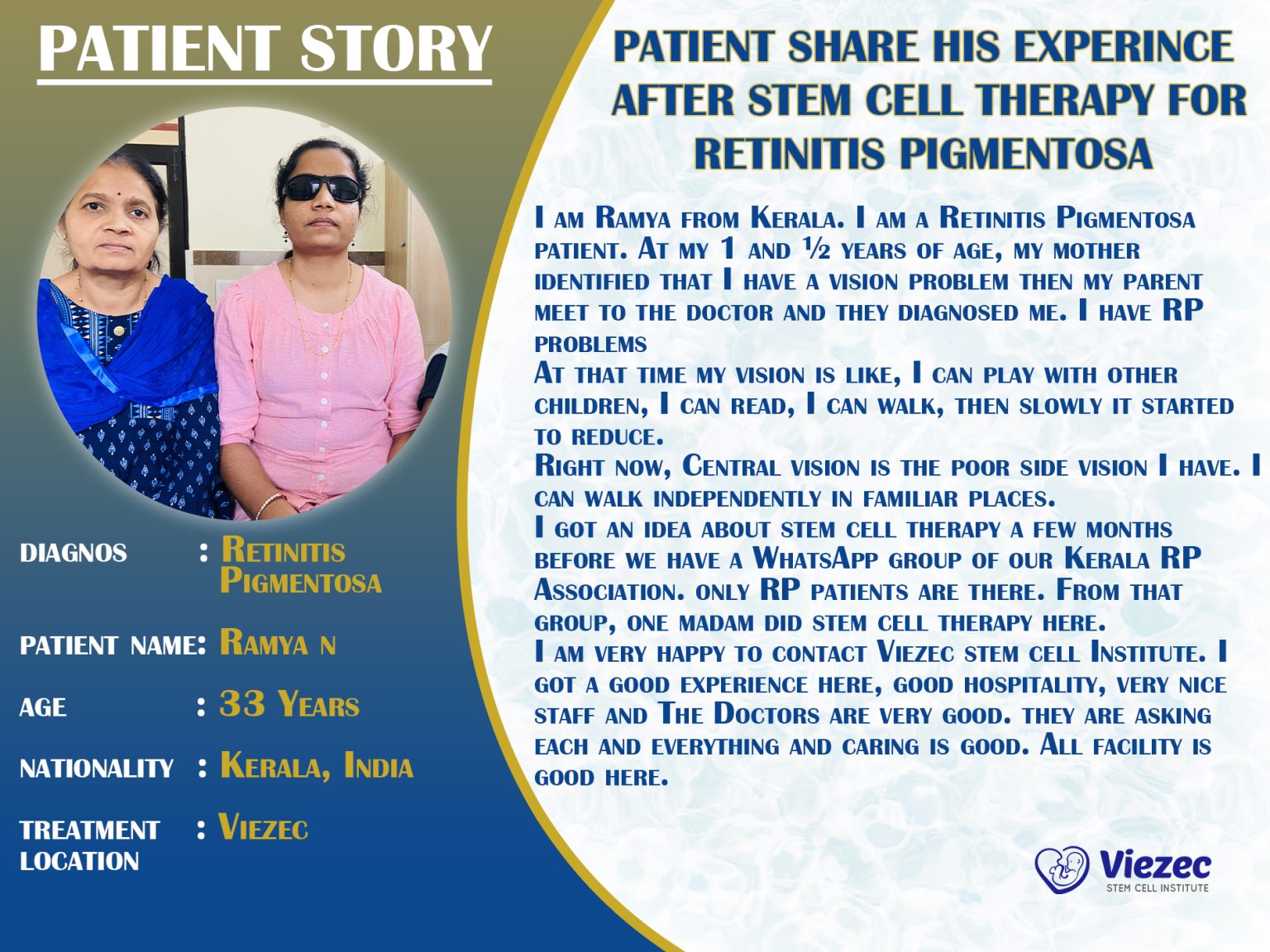 PATIENT STORY

DIAGNOS : Retinitis Pigmentosa

PATIENT NAME: Ramya n

AGE : 33 Years

NATIONALITY : Kerala, India

TREATMENT LOCATION : Viezec

PATIENT SHARE HIS EXPERINCE AFTER STEM CELL THERAPY FOR RETINITIS PIGMENTOSA

I am Ramya from Kerala. I am a Retinitis Pigmentosa patient. At my 1 and ½ years of age, my mother identified that I have a vision problem then my parent meet to the doctor and they diagnosed me. I have RP problems
At that time my vision is like, I can play with other children, I can read, I can walk, then slowly it started to reduce.
Right now, Central vision is the poor side vision I have. I can walk independently in familiar places.
I got an idea about stem cell therapy a few months before we have a WhatsApp group of our Kerala RP Association. only RP patients are there. From that group, one madam did stem cell therapy here.
I am very happy to contact Viezec stem cell Institute. I got a good experience here, good hospitality, very nice staff and The Doctors are very good. they are asking each and everything and caring is good. All facility is good here.

Viezec
STEM CELL INSTITUTE